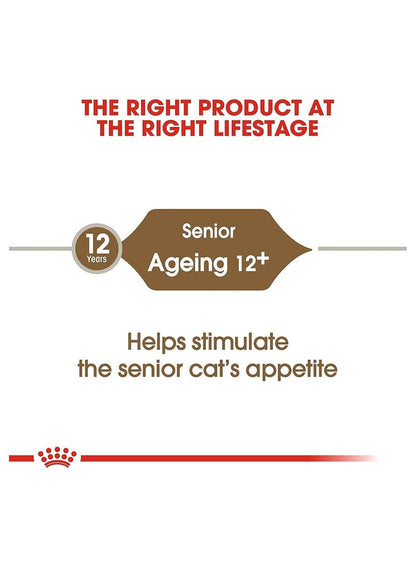 THE RIGHT PRODUCT AT THE RIGHT LIFESTAGE

12 Years

Senior

Ageing 12+

Helps stimulate the senior cat's appetite